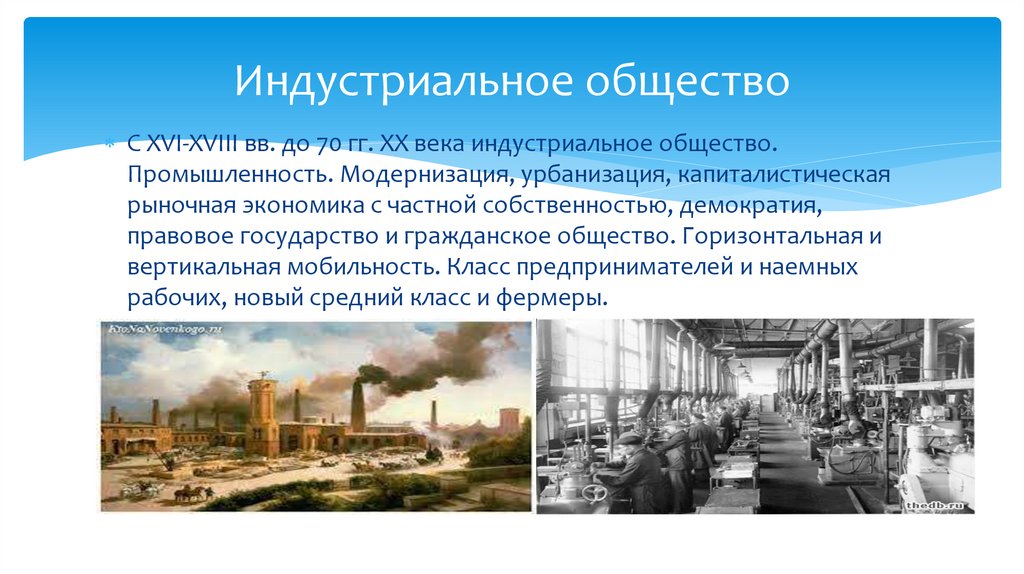 Индустриальное общество

С XVI-XVIII вв. до 70 гг. XX века индустриальное общество. Промышленность. Модернизация, урбанизация, капиталистическая рыночная экономика с частной собственностью, демократия, правовое государство и гражданское общество. Горизонтальная и вертикальная мобильность. Класс предпринимателей и наемных рабочих, новый средний класс и фермеры.

KtoNaNovenkogo.ru

thedb.ru